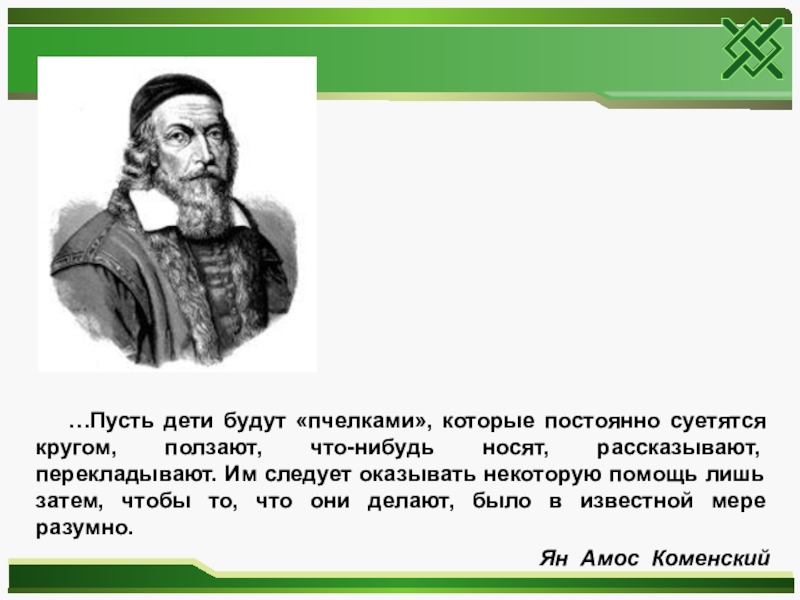 …Пусть дети будут «пчелками», которые постоянно суетятся кругом, ползают, что-нибудь носят, рассказывают, перекладывают. Им следует оказывать некоторую помощь лишь затем, чтобы то, что они делают, было в известной мере разумно.

Ян Амос Коменский